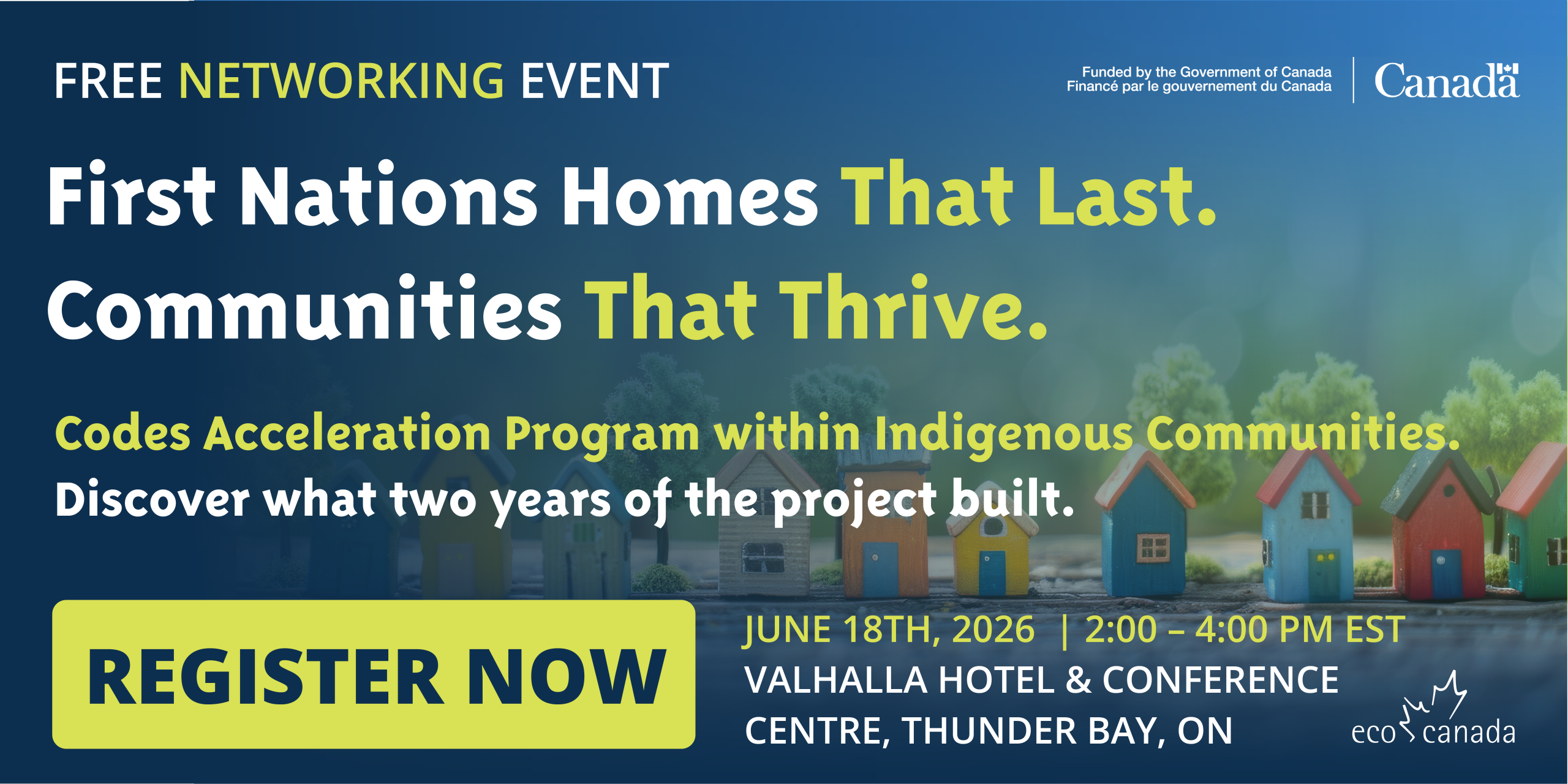 FREE NETWORKING EVENT

Funded by the Government of Canada
Financé par le gouvernement du Canada

Canada

First Nations Homes That Last.
Communities That Thrive.

Codes Acceleration Program within Indigenous Communities.
Discover what two years of the project built.

REGISTER NOW

JUNE 18TH, 2026 | 2:00 – 4:00 PM EST
VALHALLA HOTEL & CONFERENCE CENTRE, THUNDER BAY, ON

eco canada